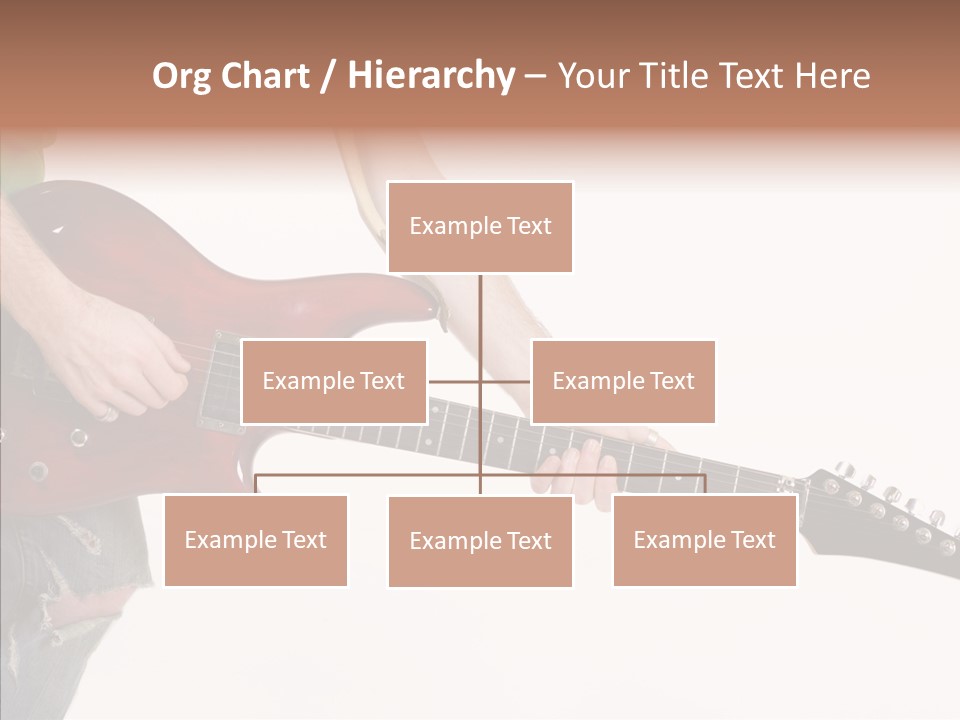 Org Chart / Hierarchy – Your Title Text Here

Example Text

Example Text

Example Text

Example Text

Example Text

Example Text